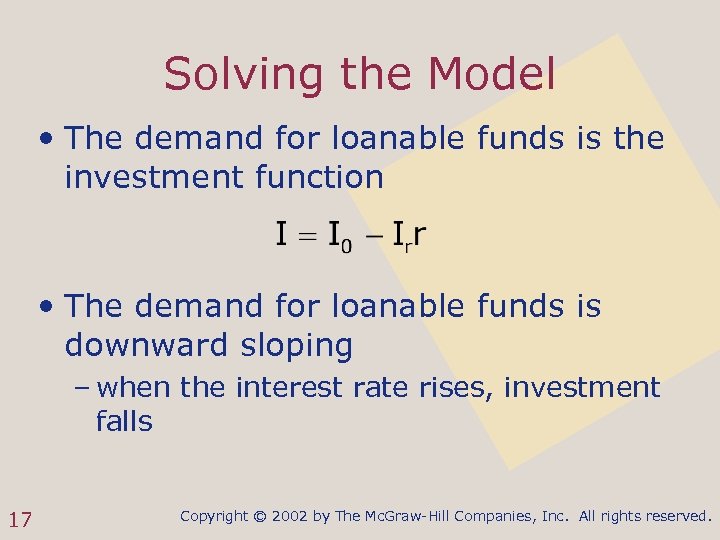 Solving the Model

• The demand for loanable funds is the investment function

$I = I_0 - I_r r$

• The demand for loanable funds is downward sloping

– when the interest rate rises, investment falls

17

Copyright © 2002 by The McGraw-Hill Companies, Inc. All rights reserved.